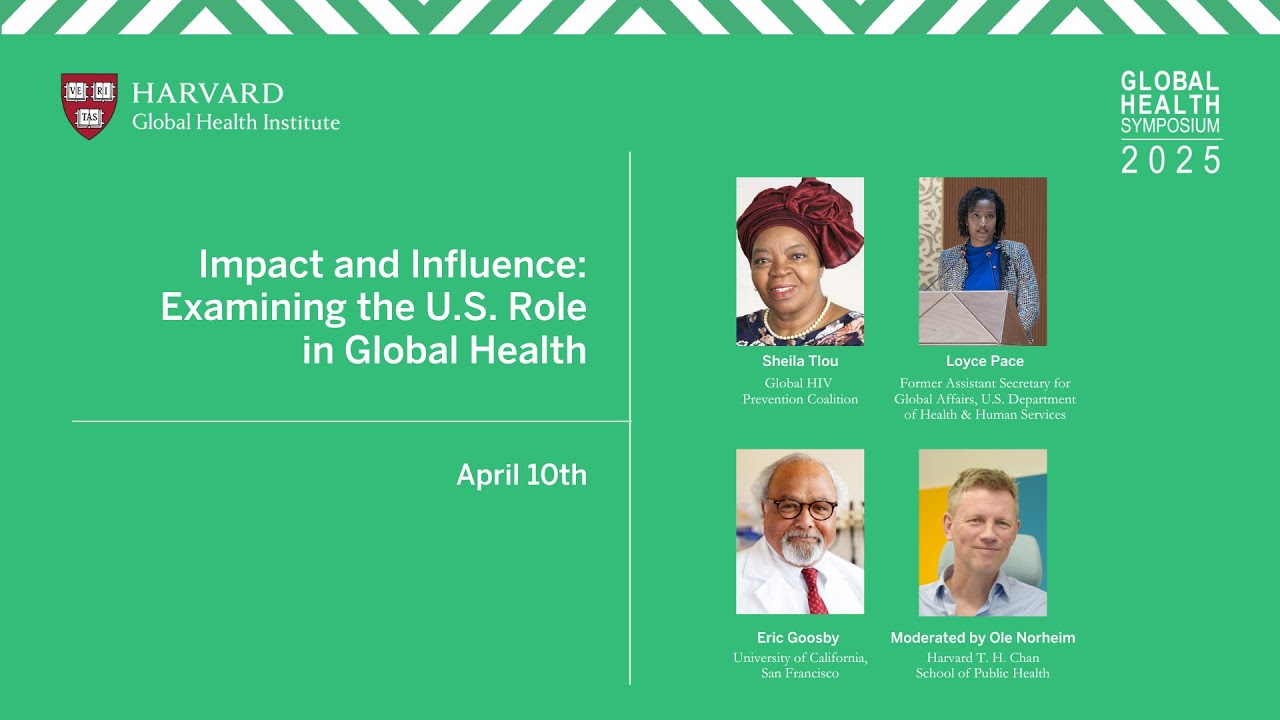 VE RI TAS

HARVARD
Global Health Institute

GLOBAL HEALTH SYMPOSIUM 2025

Impact and Influence: Examining the U.S. Role in Global Health

April 10th

Sheila Tlou
Global HIV Prevention Coalition

Loyce Pace
Former Assistant Secretary for Global Affairs, U.S. Department of Health & Human Services

Eric Goosby
University of California, San Francisco

Moderated by Ole Norheim
Harvard T. H. Chan School of Public Health